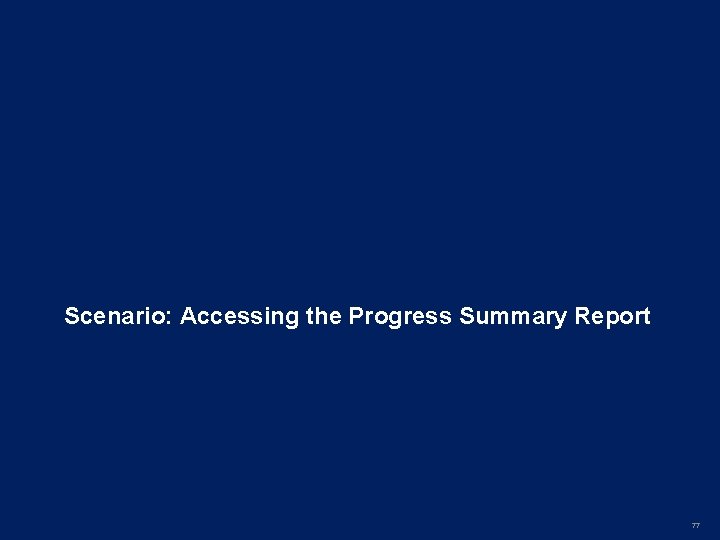 Scenario: Accessing the Progress Summary Report

77